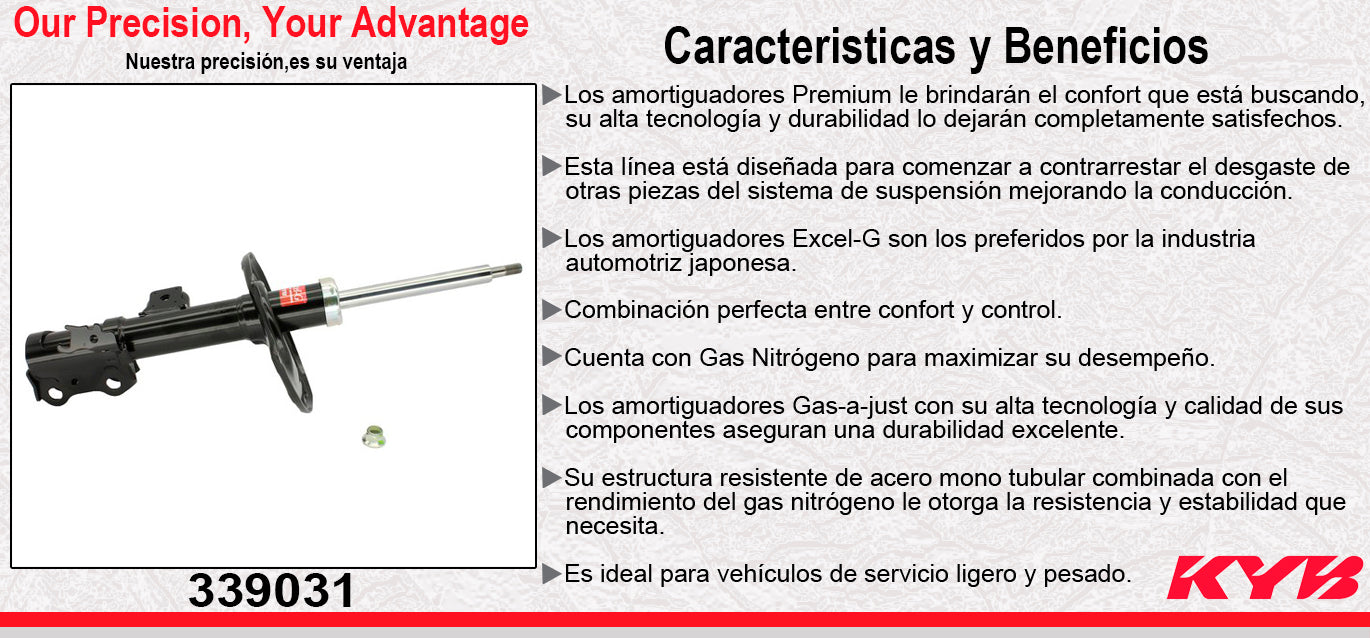 Our Precision, Your Advantage
Nuestra precisión,es su ventaja

339031

Caracteristicas y Beneficios

▶Los amortiguadores Premium le brindarán el confort que está buscando, su alta tecnología y durabilidad lo dejarán completamente satisfechos.

▶Esta línea está diseñada para comenzar a contrarrestar el desgaste de otras piezas del sistema de suspensión mejorando la conducción.

▶Los amortiguadores Excel-G son los preferidos por la industria automotriz japonesa.

▶Combinación perfecta entre confort y control.

▶Cuenta con Gas Nitrógeno para maximizar su desempeño.

▶Los amortiguadores Gas-a-just con su alta tecnología y calidad de sus componentes aseguran una durabilidad excelente.

▶Su estructura resistente de acero mono tubular combinada con el rendimiento del gas nitrógeno le otorga la resistencia y estabilidad que necesita.

▶Es ideal para vehículos de servicio ligero y pesado.

KYB